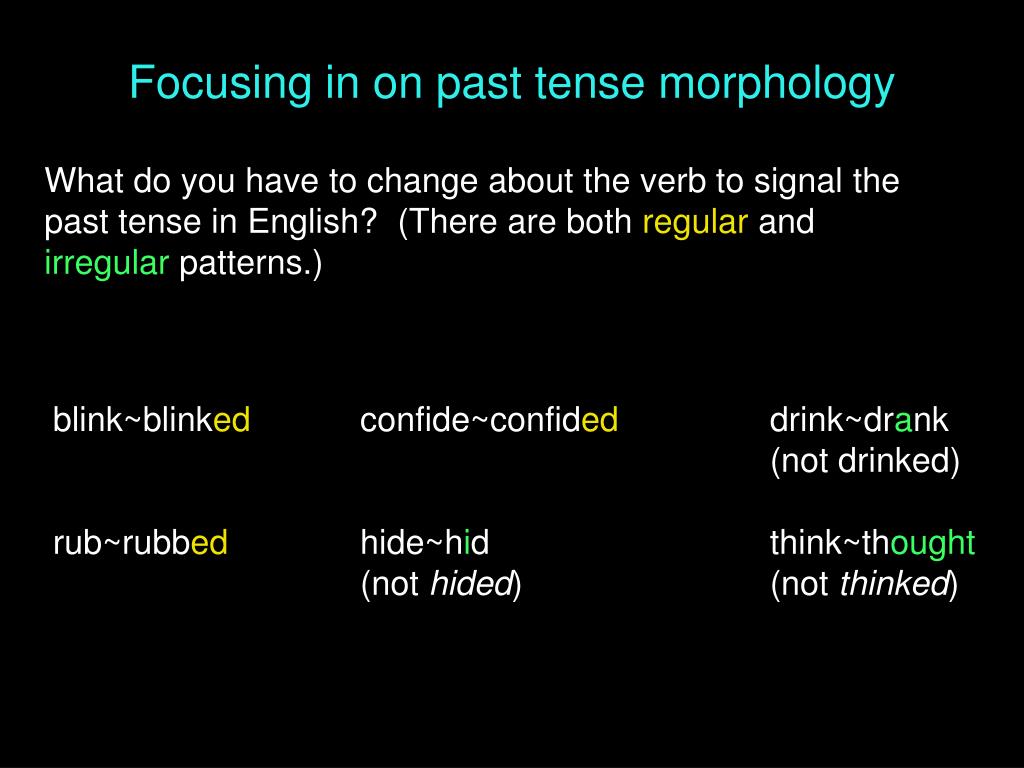 Focusing in on past tense morphology

What do you have to change about the verb to signal the past tense in English? (There are both regular and irregular patterns.)

blink~blinked

rub~rubbed

confide~confided

hide~hid
(not hided)

drink~drank
(not drinked)

think~thought
(not thinked)